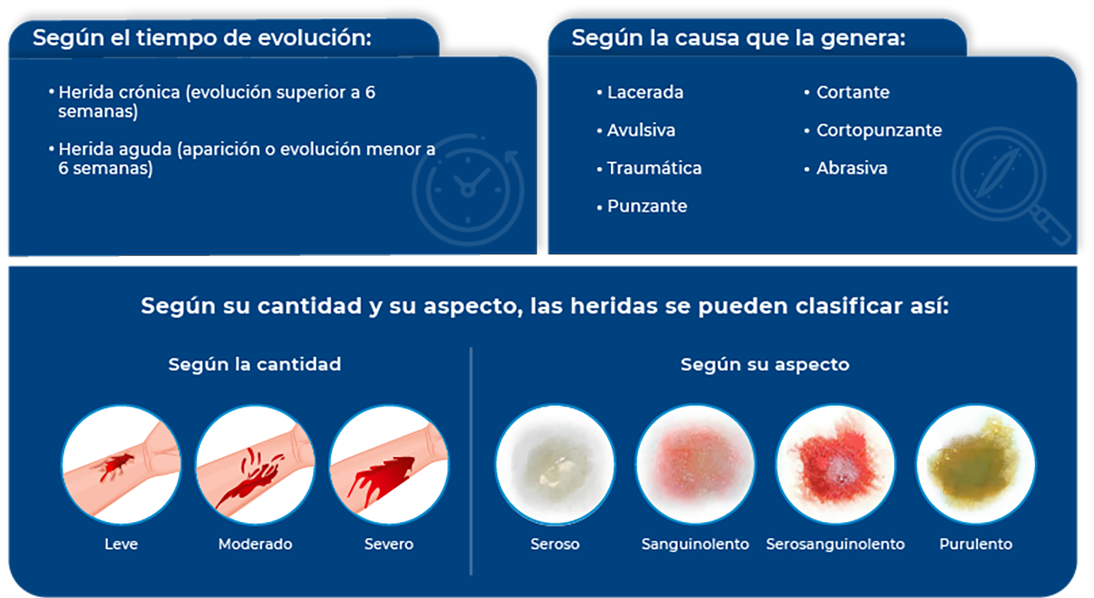 Según el tiempo de evolución:

• Herida crónica (evolución superior a 6 semanas)

• Herida aguda (aparición o evolución menor a 6 semanas)

Según la causa que la genera:

• Lacerada
• Avulsiva
• Traumática
• Punzante

• Cortante
• Cortopunzante
• Abrasiva

Según su cantidad y su aspecto, las heridas se pueden clasificar así:

Según la cantidad

Leve
Moderado
Severo

Según su aspecto

Seroso
Sanguinolento
Serosanguinolento
Purulento